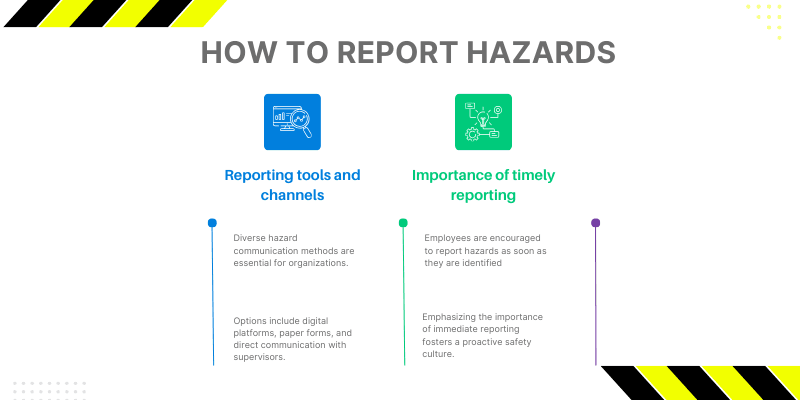 HOW TO REPORT HAZARDS

Reporting tools and channels

Diverse hazard communication methods are essential for organizations.

Options include digital platforms, paper forms, and direct communication with supervisors.

Importance of timely reporting

Employees are encouraged to report hazards as soon as they are identified

Emphasizing the importance of immediate reporting fosters a proactive safety culture.